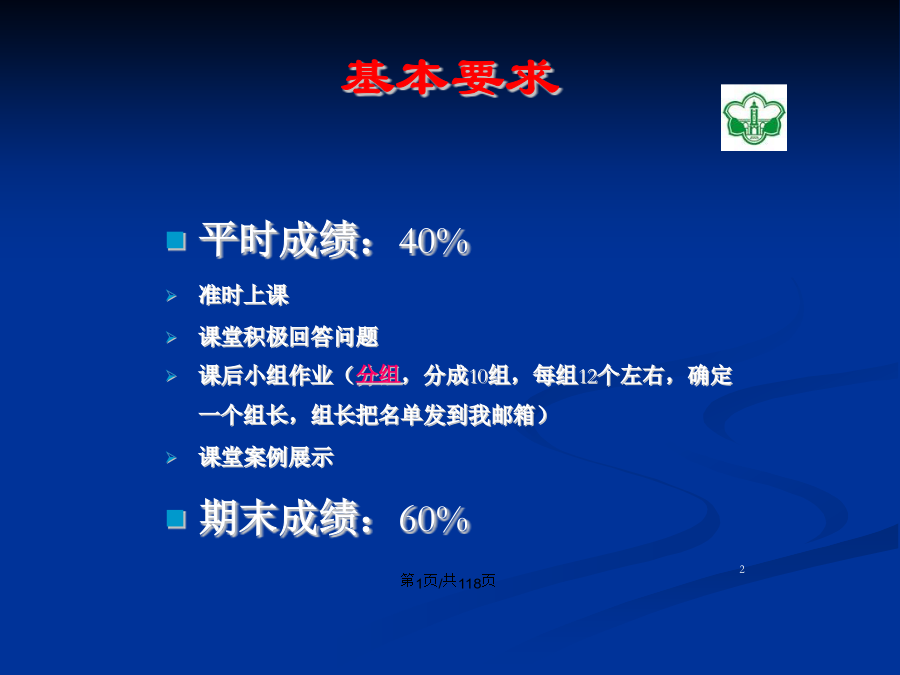 基本要求

平时成绩：40%

准时上课

课堂积极回答问题

课后小组作业（分组，分成10组，每组12个左右，确定一个组长，组长把名单发到我邮箱）

课堂案例展示

期末成绩：60%

2

第1页/共118页